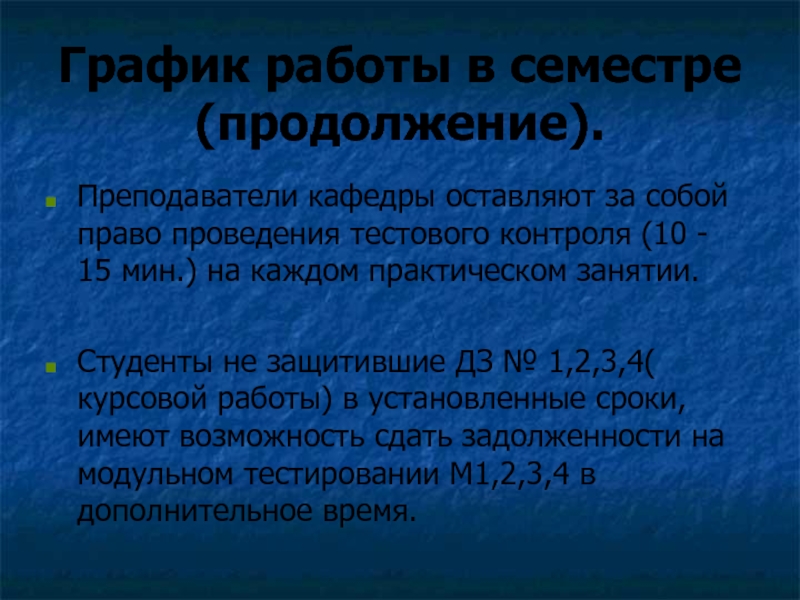 График работы в семестре (продолжение).

Преподаватели кафедры оставляют за собой право проведения тестового контроля (10 - 15 мин.) на каждом практическом занятии.

Студенты не защитившие ДЗ № 1,2,3,4( курсовой работы) в установленные сроки, имеют возможность сдать задолженности на модульном тестировании М1,2,3,4 в дополнительное время.